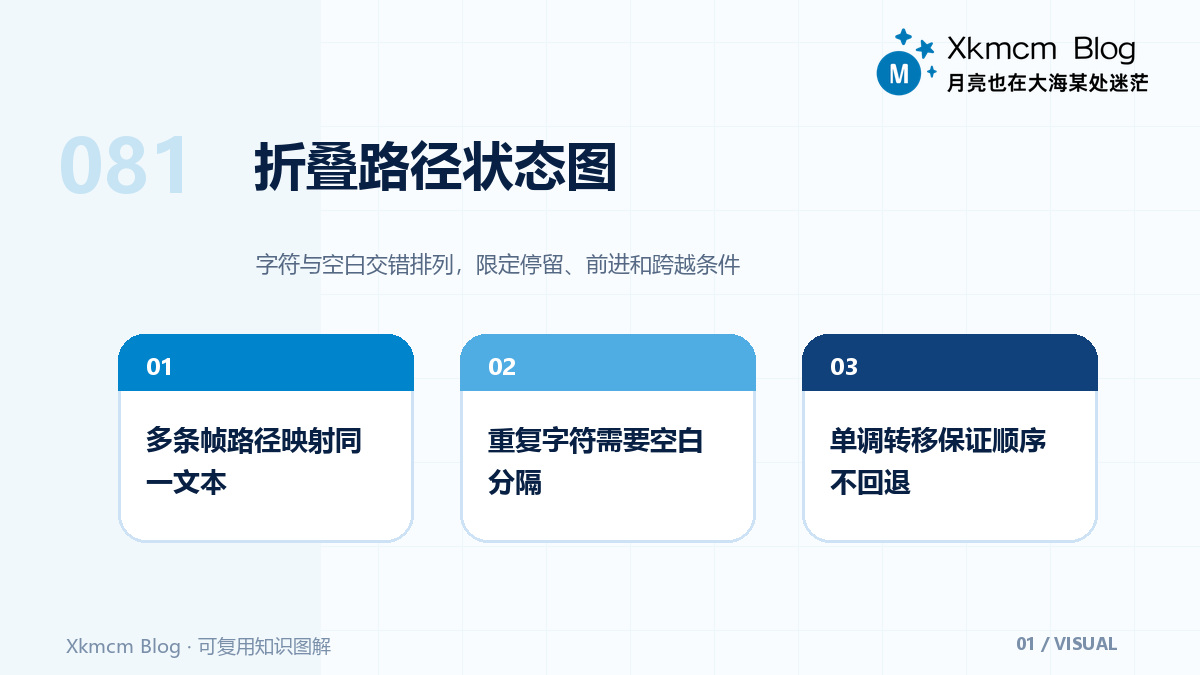 M
Xkmcm Blog
月亮也在大海某处迷茫

081 折叠路径状态图

字符与空白交错排列，限定停留、前进和跨越条件

01
多条帧路径映射同一文本

02
重复字符需要空白分隔

03
单调转移保证顺序不回退

Xkmcm Blog · 可复用知识图解

01 / VISUAL